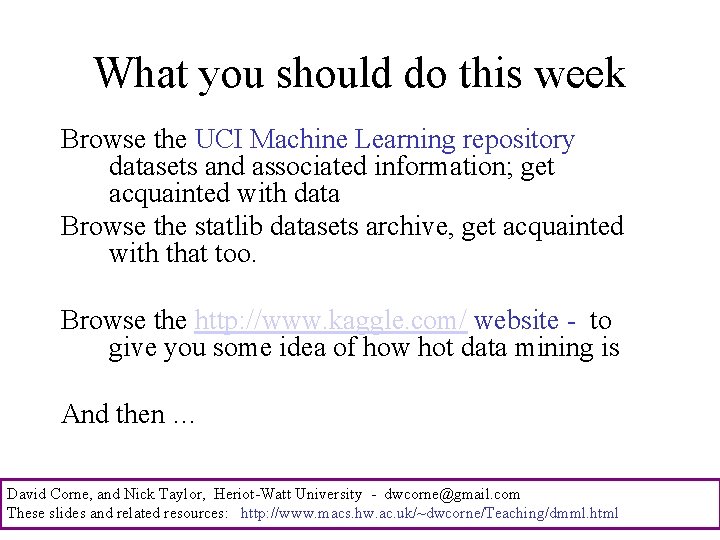 What you should do this week

Browse the UCI Machine Learning repository datasets and associated information; get acquainted with data

Browse the statlib datasets archive, get acquainted with that too.

Browse the http://www.kaggle.com/ website - to give you some idea of how hot data mining is

And then …

David Corne, and Nick Taylor, Heriot-Watt University - dwcorne@gmail.com
These slides and related resources: http://www.macs.hw.ac.uk/~dwcorne/Teaching/dmml.html